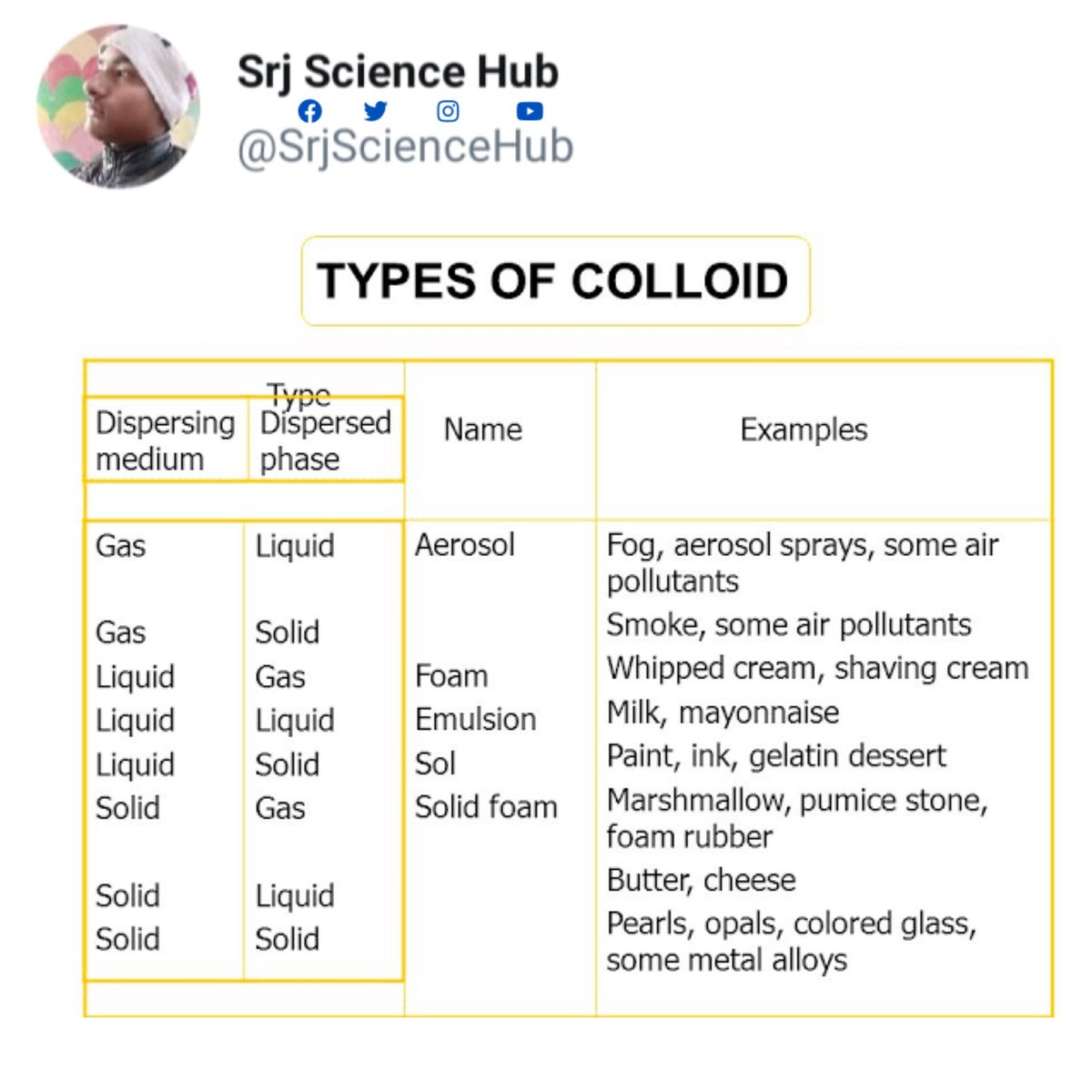 Srj Science Hub
@SrjScienceHub

TYPES OF COLLOID

| Type: Dispersing medium | Type: Dispersed phase | Name | Examples |
|---|---|---|---|
| Gas | Liquid | Aerosol | Fog, aerosol sprays, some air pollutants |
| Gas | Solid | | Smoke, some air pollutants |
| Liquid | Gas | Foam | Whipped cream, shaving cream |
| Liquid | Liquid | Emulsion | Milk, mayonnaise |
| Liquid | Solid | Sol | Paint, ink, gelatin dessert |
| Solid | Gas | Solid foam | Marshmallow, pumice stone, foam rubber |
| Solid | Liquid | | Butter, cheese |
| Solid | Solid | | Pearls, opals, colored glass, some metal alloys |